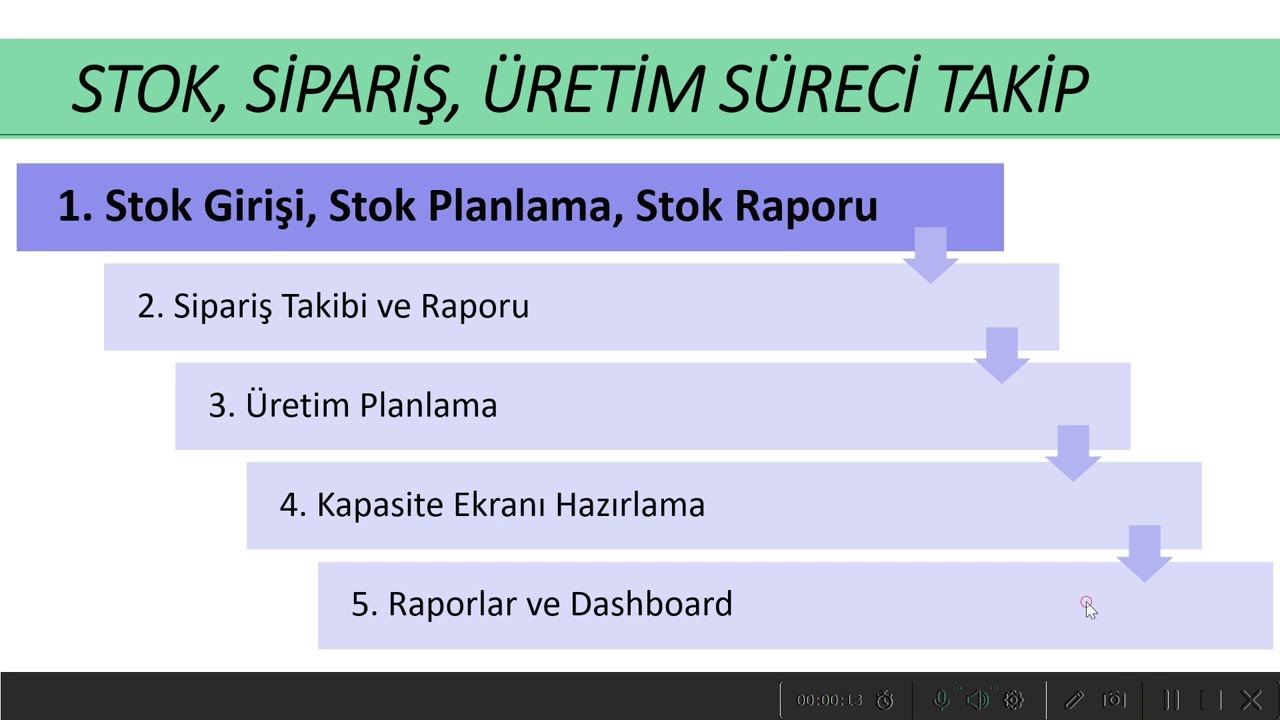 STOK, SİPARİŞ, ÜRETİM SÜRECİ TAKİP

1. Stok Girişi, Stok Planlama, Stok Raporu

2. Sipariş Takibi ve Raporu

3. Üretim Planlama

4. Kapasite Ekranı Hazırlama

5. Raporlar ve Dashboard

00:00:13